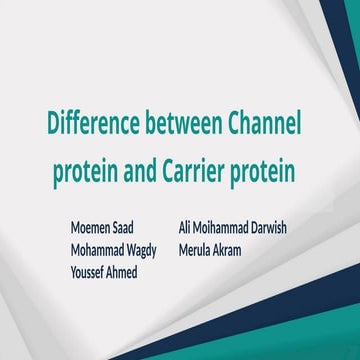 Difference between Channel protein and Carrier protein

Moemen Saad
Mohammad Wagdy
Youssef Ahmed

Ali Moihammad Darwish
Merula Akram